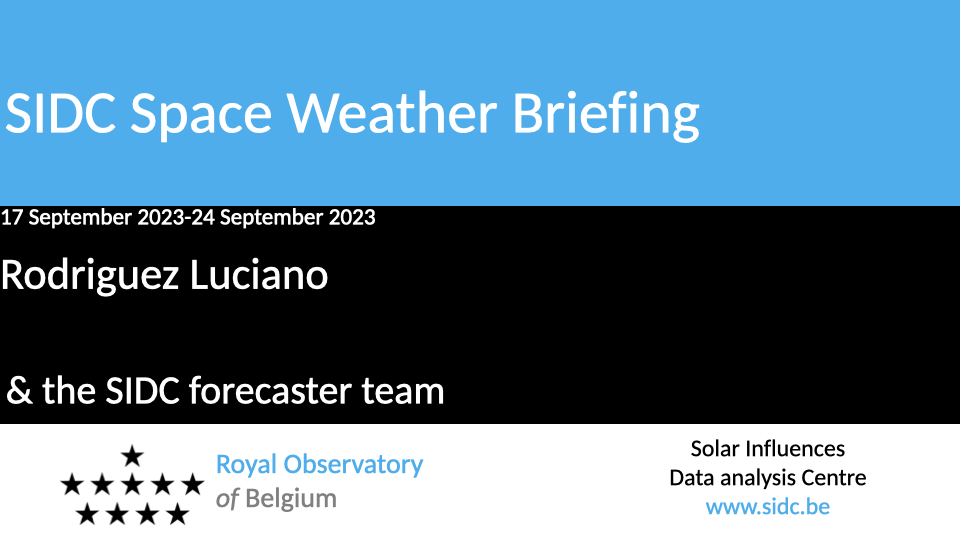 SIDC Space Weather Briefing

17 September 2023-24 September 2023

Rodriguez Luciano

& the SIDC forecaster team

Royal Observatory of Belgium

Solar Influences Data analysis Centre
www.sidc.be